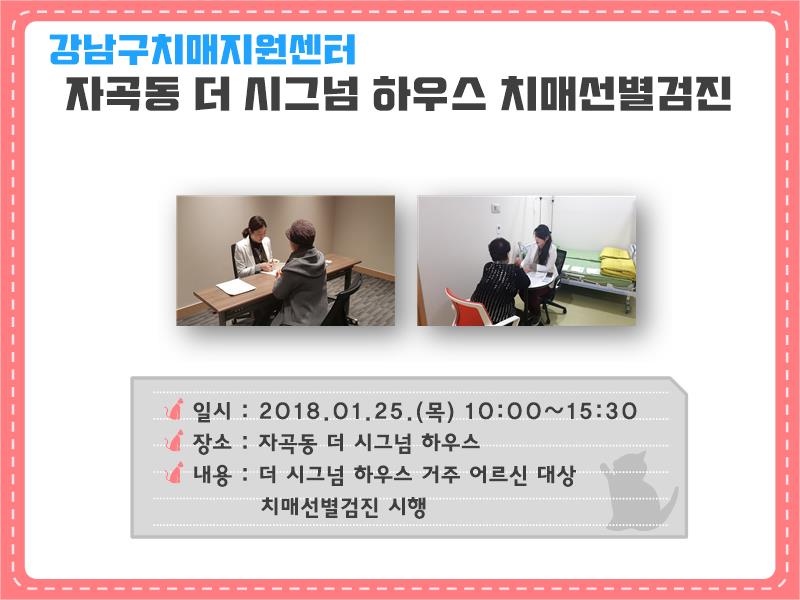 강남구치매지원센터
자곡동 더 시그넘 하우스 치매선별검진

일시 : 2018.01.25.(목) 10:00~15:30
장소 : 자곡동 더 시그넘 하우스
내용 : 더 시그넘 하우스 거주 어르신 대상 치매선별검진 시행